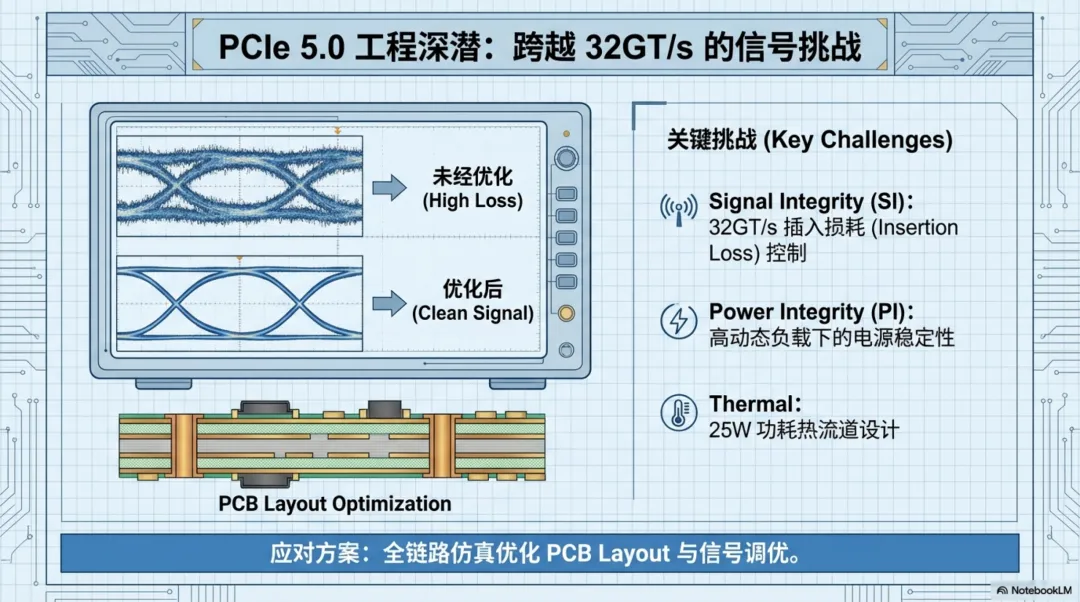 PCIe 5.0 工程深潜：跨越 32GT/s 的信号挑战

未经优化
(High Loss)

优化后
(Clean Signal)

PCB Layout Optimization

关键挑战 (Key Challenges)

Signal Integrity (SI):
32GT/s 插入损耗 (Insertion Loss) 控制

Power Integrity (PI):
高动态负载下的电源稳定性

Thermal:
25W 功耗热流道设计

应对方案：全链路仿真优化 PCB Layout 与信号调优。

NotebookLM